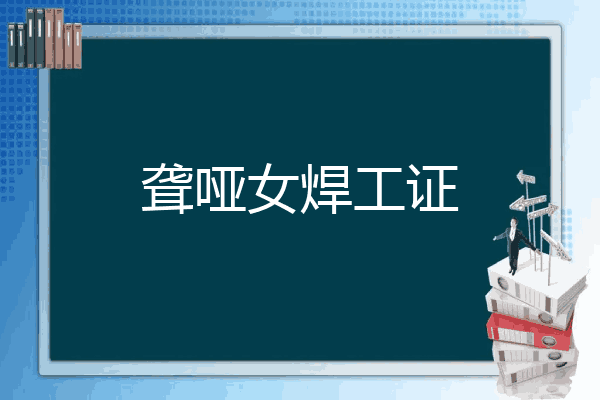 聋哑女焊工证